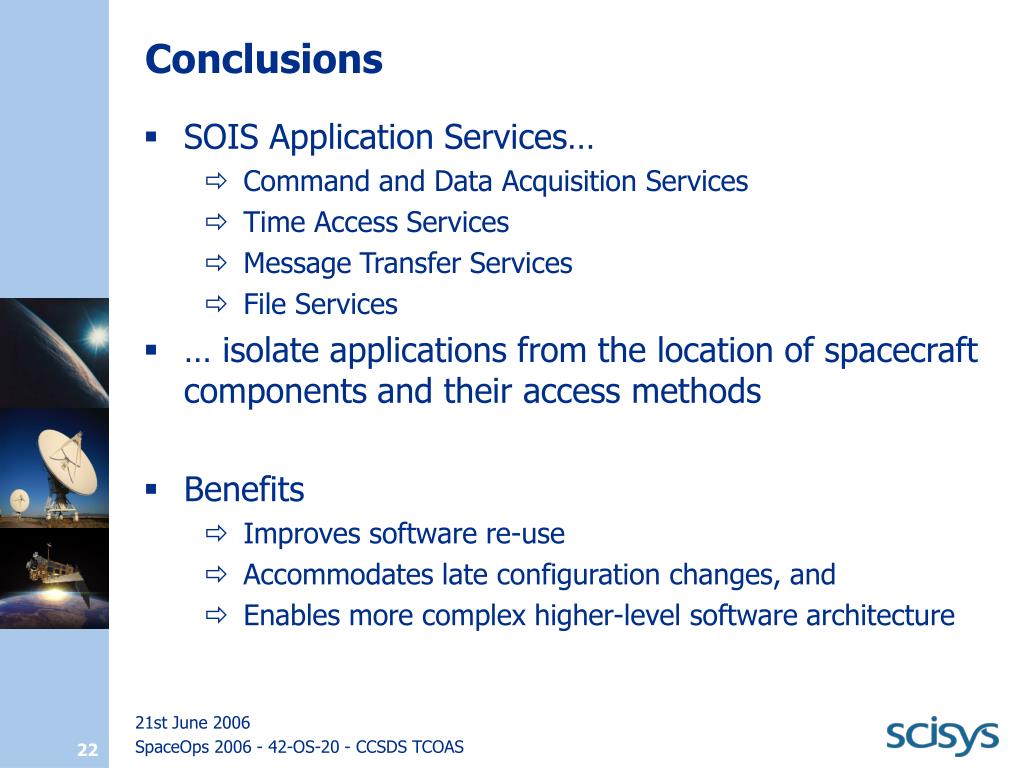 Conclusions

▪ SOIS Application Services…
⇨ Command and Data Acquisition Services
⇨ Time Access Services
⇨ Message Transfer Services
⇨ File Services

▪ … isolate applications from the location of spacecraft components and their access methods

▪ Benefits
⇨ Improves software re-use
⇨ Accommodates late configuration changes, and
⇨ Enables more complex higher-level software architecture

21st June 2006
22 SpaceOps 2006 - 42-OS-20 - CCSDS TCOAS
scisys